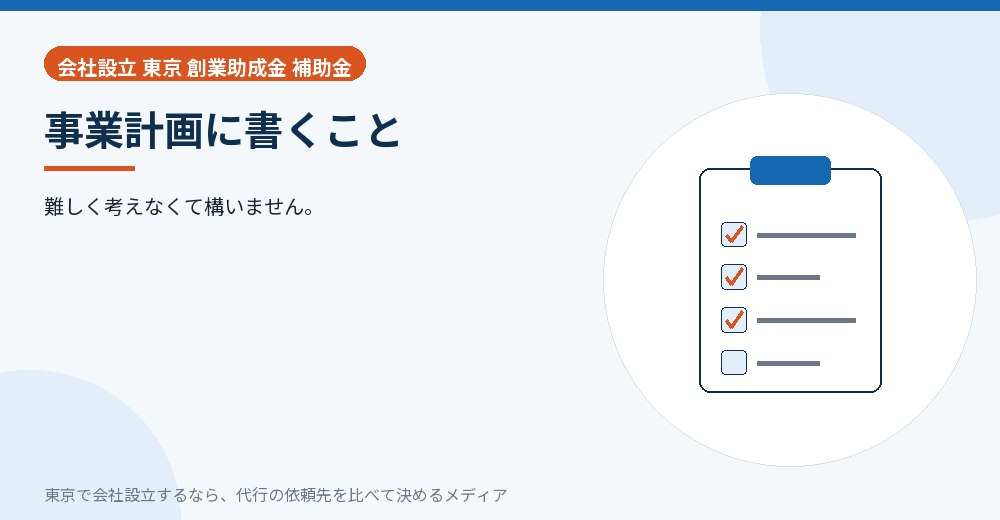 会社設立 東京 創業助成金 補助金

事業計画に書くこと

難しく考えなくて構いません。

東京で会社設立するなら、代行の依頼先を比べて決めるメディア